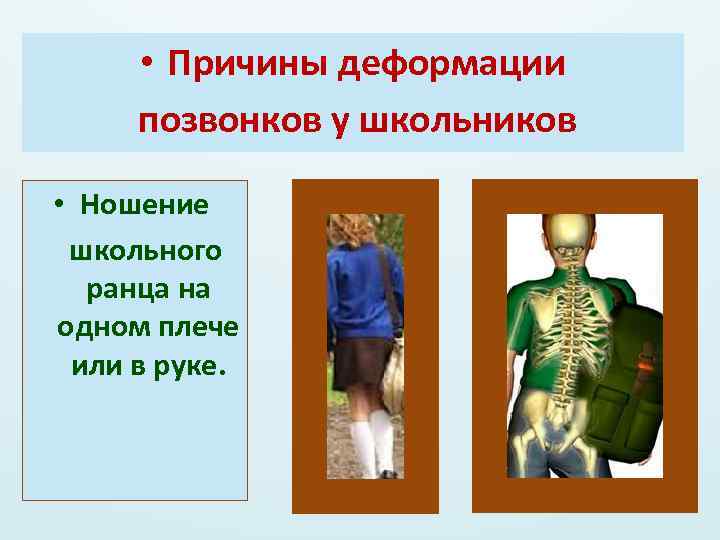 • Причины деформации позвонков у школьников

• Ношение школьного ранца на одном плече или в руке.